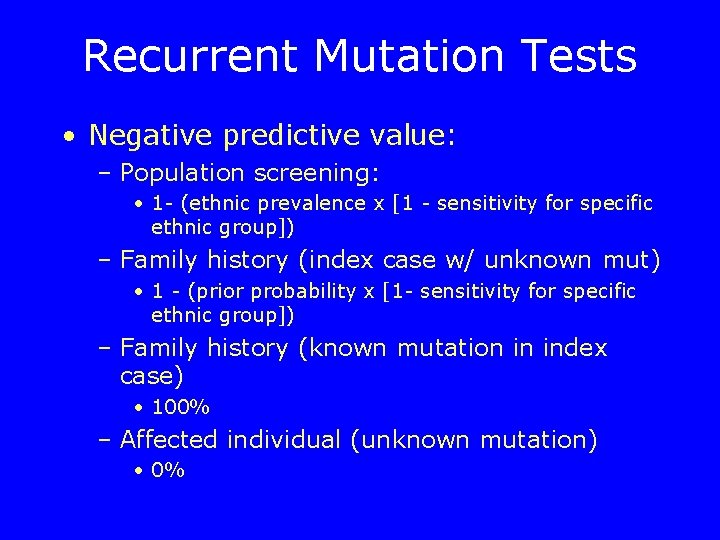 Recurrent Mutation Tests

• Negative predictive value:

– Population screening:

• 1- (ethnic prevalence x [1 - sensitivity for specific ethnic group])

– Family history (index case w/ unknown mut)

• 1 - (prior probability x [1- sensitivity for specific ethnic group])

– Family history (known mutation in index case)

• 100%

– Affected individual (unknown mutation)

• 0%